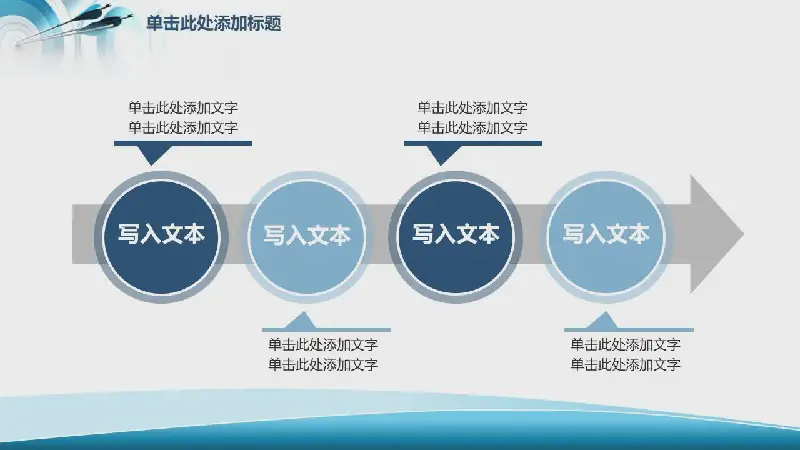 单击此处添加标题

单击此处添加文字
单击此处添加文字

单击此处添加文字
单击此处添加文字

写入文本

写入文本

写入文本

写入文本

单击此处添加文字
单击此处添加文字

单击此处添加文字
单击此处添加文字